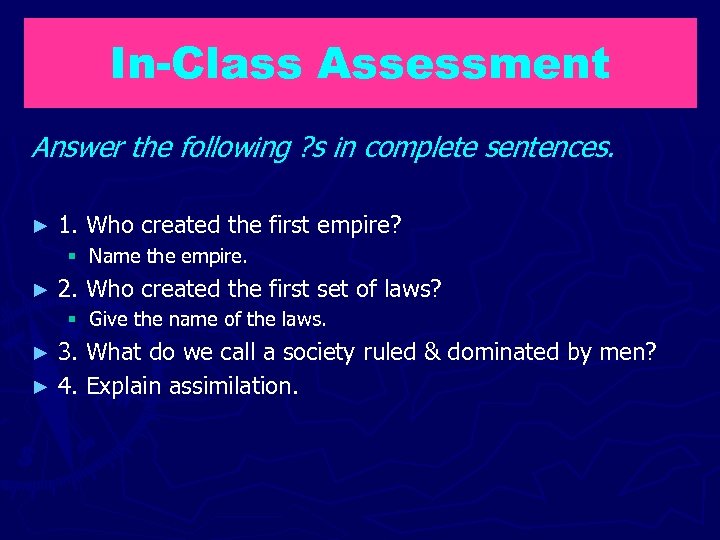 In-Class Assessment

Answer the following ?s in complete sentences.

► 1. Who created the first empire?
▪ Name the empire.
► 2. Who created the first set of laws?
▪ Give the name of the laws.
► 3. What do we call a society ruled & dominated by men?
► 4. Explain assimilation.